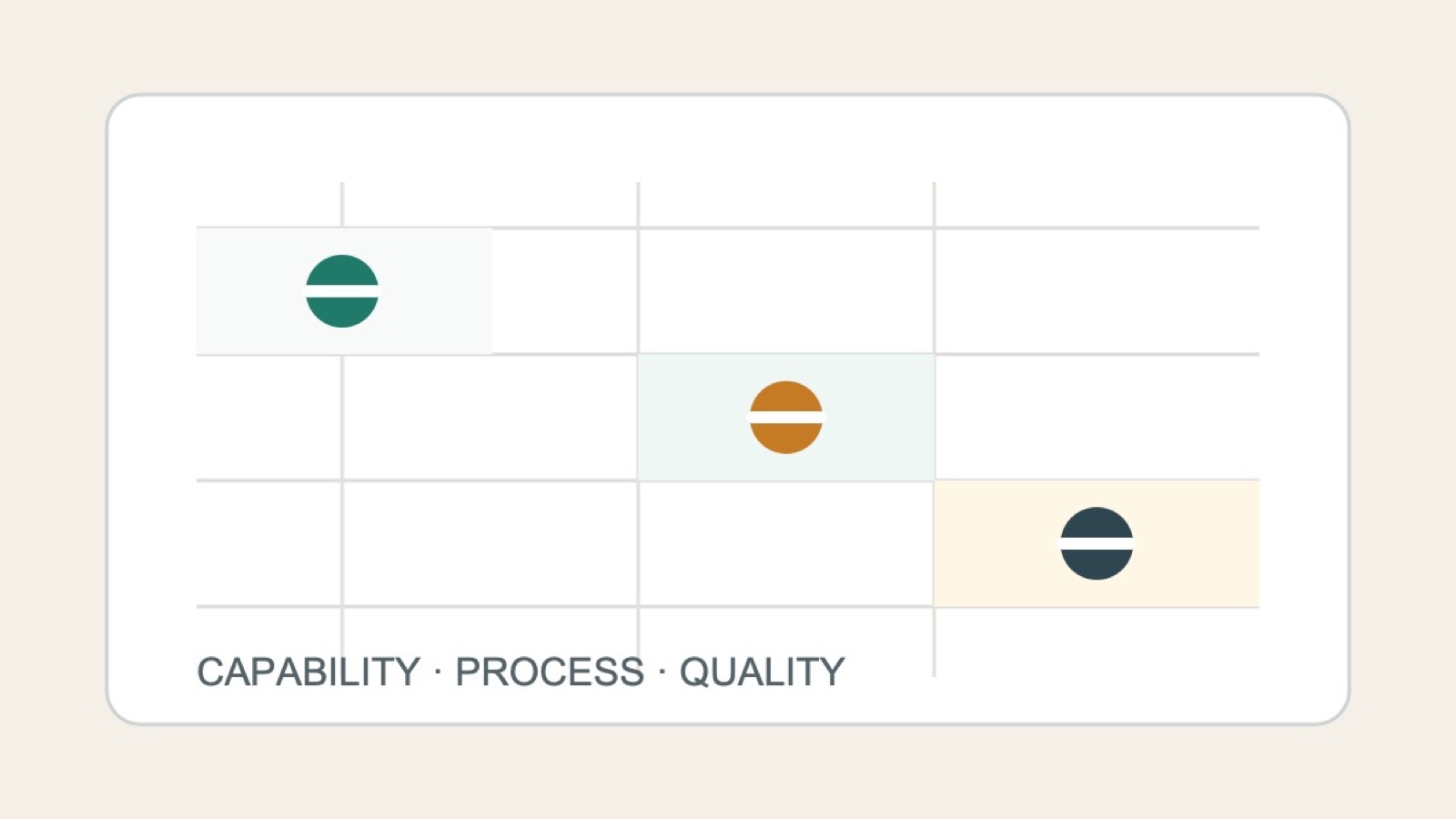 CAPABILITY · PROCESS · QUALITY